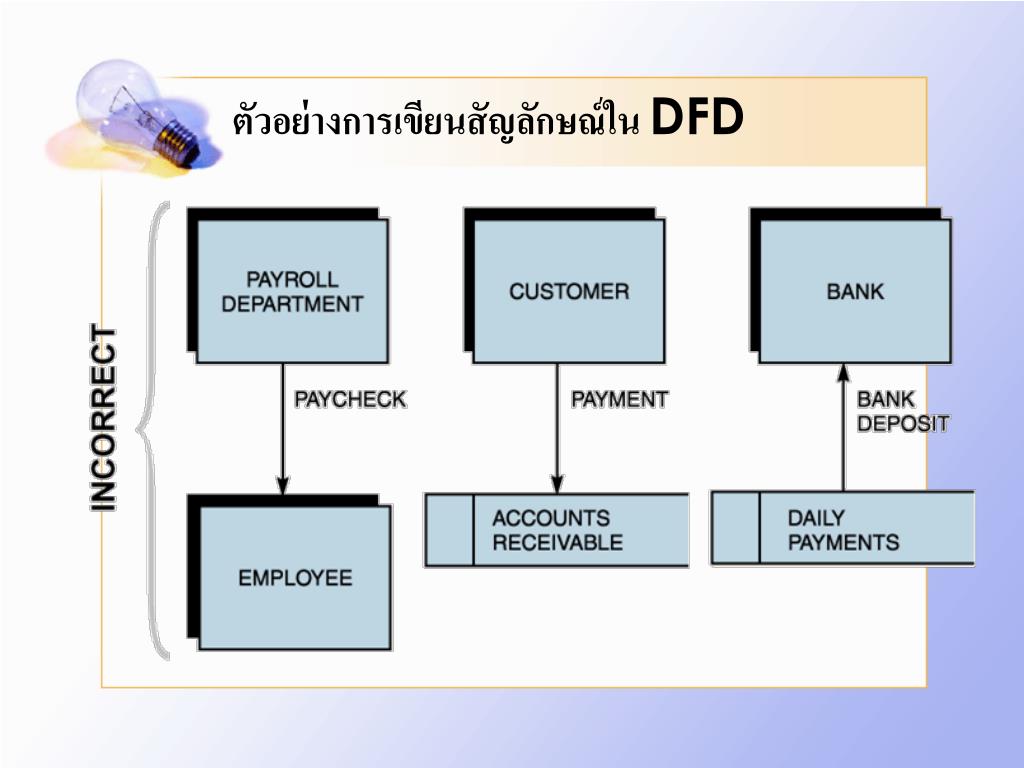 ตัวอย่างการเขียนสัญลักษณ์ใน DFD

INCORRECT

PAYROLL DEPARTMENT

PAYCHECK

EMPLOYEE

CUSTOMER

PAYMENT

ACCOUNTS RECEIVABLE

BANK

BANK DEPOSIT

DAILY PAYMENTS